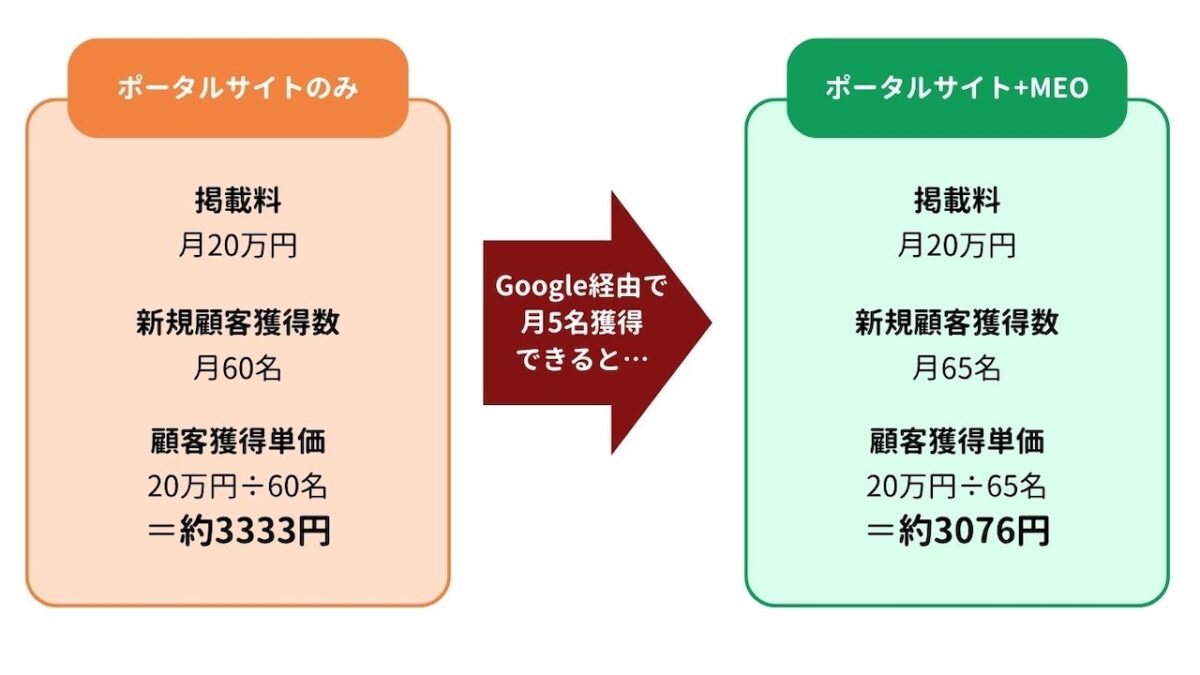 ポータルサイトのみ

掲載料
月20万円

新規顧客獲得数
月60名

顧客獲得単価
20万円÷60名
＝約3333円

Google経由で
月5名獲得
できると…

ポータルサイト+MEO

掲載料
月20万円

新規顧客獲得数
月65名

顧客獲得単価
20万円÷65名
＝約3076円